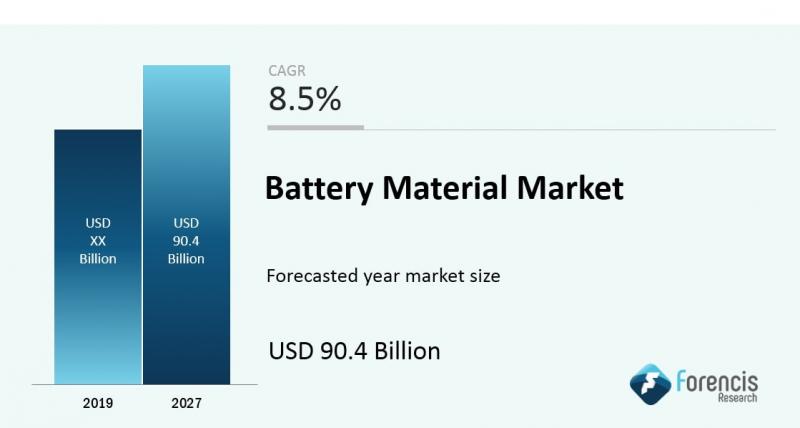 USD
XX
Billion

USD
90.4
Billion

2019

2027

CAGR
8.5%

Battery Material Market

Forecasted year market size

USD 90.4 Billion

Forencis
Research